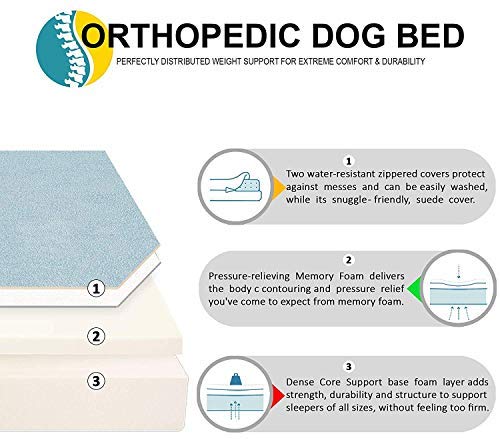 ORTHOPEDIC DOG BED
PERFECTLY DISTRIBUTED WEIGHT SUPPORT FOR EXTREME COMFORT & DURABILITY

1
2
3

1
Two water-resistant zippered covers protect against messes and can be easily washed, while its snuggle- friendly, suede cover.

2
Pressure-relieving Memory Foam delivers the body c contouring and pressure relief you've come to expect from memory foam.

3
Dense Core Support base foam layer adds strength, durability and structure to support sleepers of all sizes, without feeling too firm.